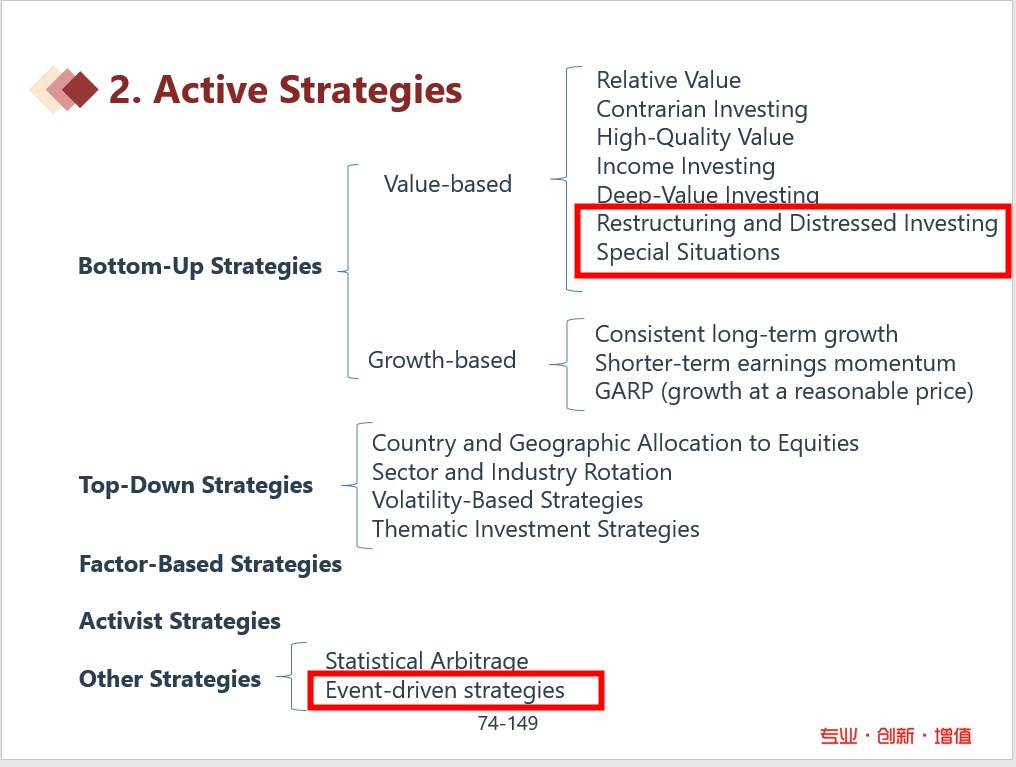 2. Active Strategies

Bottom-Up Strategies

Value-based

Relative Value
Contrarian Investing
High-Quality Value
Income Investing
Deep-Value Investing
Restructuring and Distressed Investing
Special Situations

Growth-based

Consistent long-term growth
Shorter-term earnings momentum
GARP (growth at a reasonable price)

Top-Down Strategies

Country and Geographic Allocation to Equities
Sector and Industry Rotation
Volatility-Based Strategies
Thematic Investment Strategies

Factor-Based Strategies

Activist Strategies

Other Strategies

Statistical Arbitrage
Event-driven strategies

74-149

专业 · 创新 · 增值